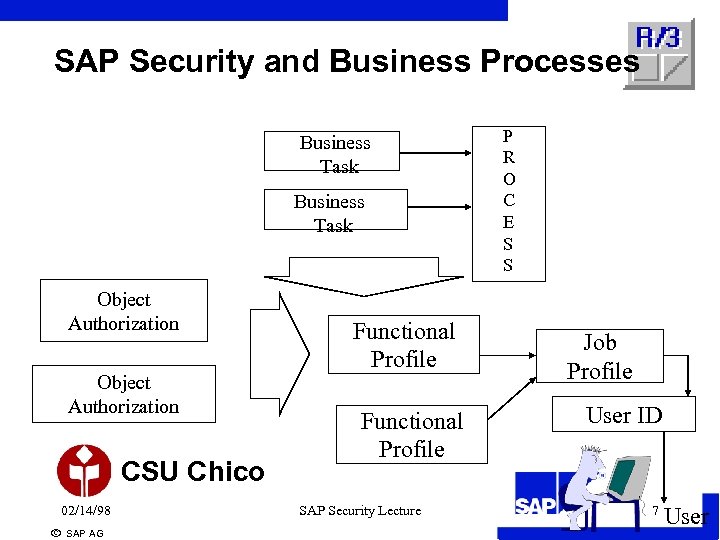 SAP Security and Business Processes

R/3

Business Task

Business Task

P R O C E S S

Object Authorization

Object Authorization

Functional Profile

Functional Profile

Job Profile

User ID

User

CSU Chico

02/14/98

SAP Security Lecture

7

SAP

© SAP AG